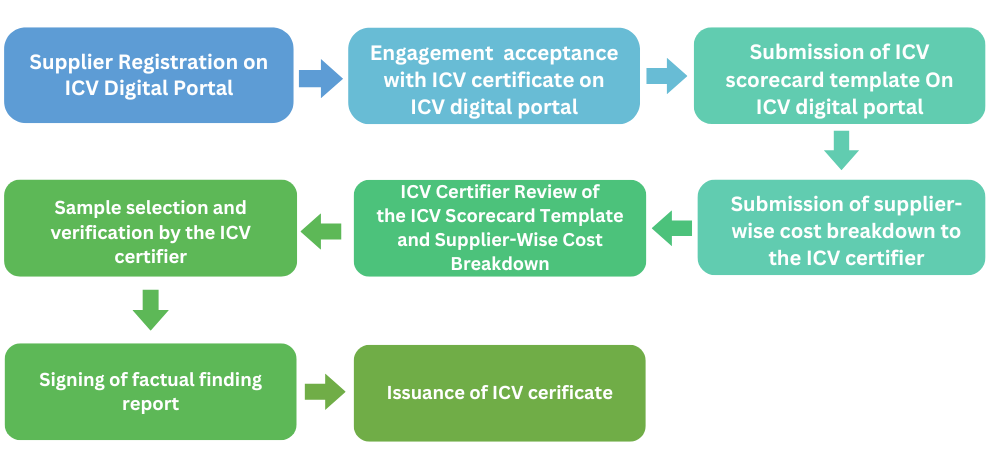 Supplier Registration on ICV Digital Portal

Engagement  acceptance with ICV certificate on ICV digital portal

Submission of ICV scorecard template On ICV digital portal

Submission of supplier-wise cost breakdown to the ICV certifier

ICV Certifier Review of the ICV Scorecard Template and Supplier-Wise Cost Breakdown

Sample selection and verification by the ICV certifier

Signing of factual finding report

Issuance of ICV cerificate